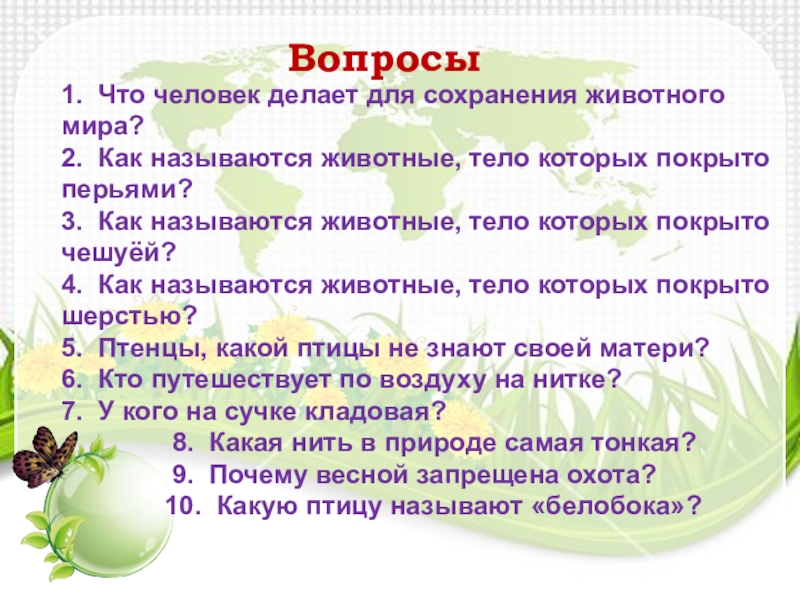 Вопросы

1. Что человек делает для сохранения животного мира?
2. Как называются животные, тело которых покрыто перьями?
3. Как называются животные, тело которых покрыто чешуёй?
4. Как называются животные, тело которых покрыто шерстью?
5. Птенцы, какой птицы не знают своей матери?
6. Кто путешествует по воздуху на нитке?
7. У кого на сучке кладовая?
8. Какая нить в природе самая тонкая?
9. Почему весной запрещена охота?
10. Какую птицу называют «белобока»?